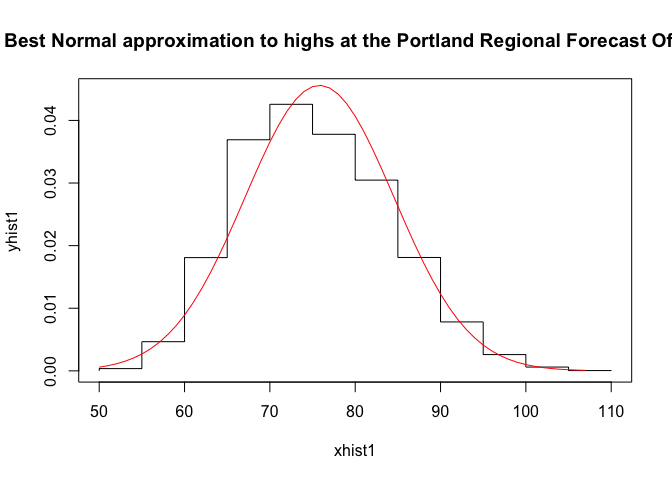 Best Normal approximation to highs at the Portland Regional Forecast Of

yhist1

0.00
0.01
0.02
0.03
0.04

50
60
70
80
90
100
110

xhist1